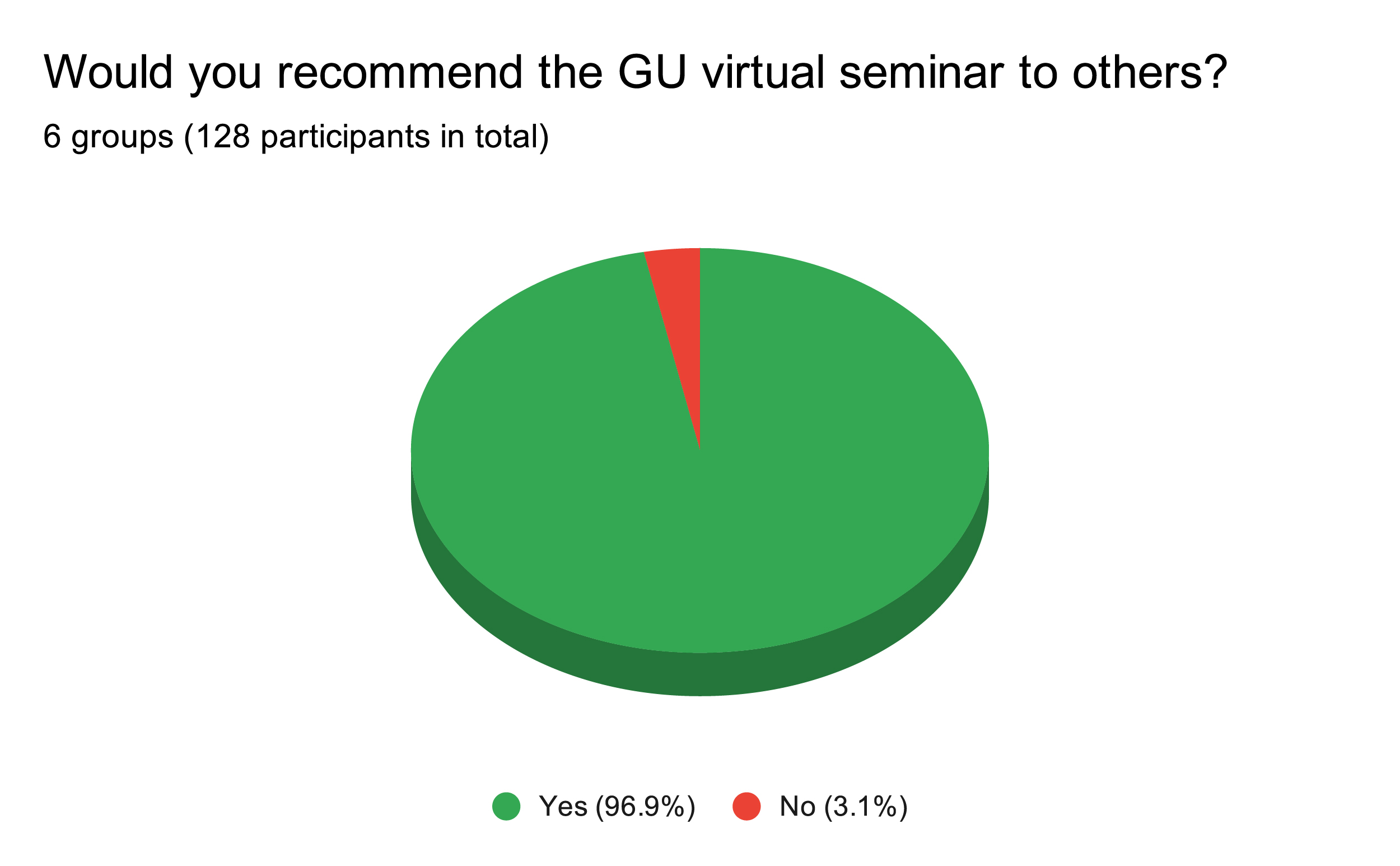 Would you recommend the GU virtual seminar to others?

6 groups (128 participants in total)

Yes (96.9%) No (3.1%)